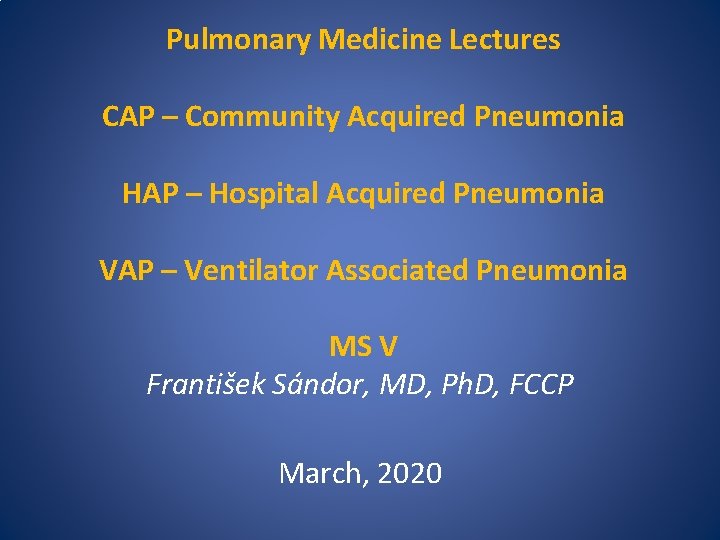 Pulmonary Medicine Lectures

CAP – Community Acquired Pneumonia

HAP – Hospital Acquired Pneumonia

VAP – Ventilator Associated Pneumonia

MS V
František Sándor, MD, PhD, FCCP

March, 2020